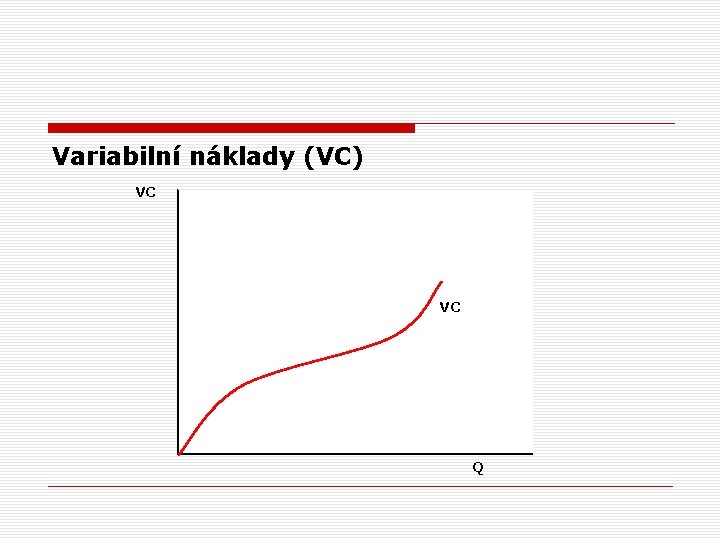 Variabilní náklady (VC)

VC

VC

Q